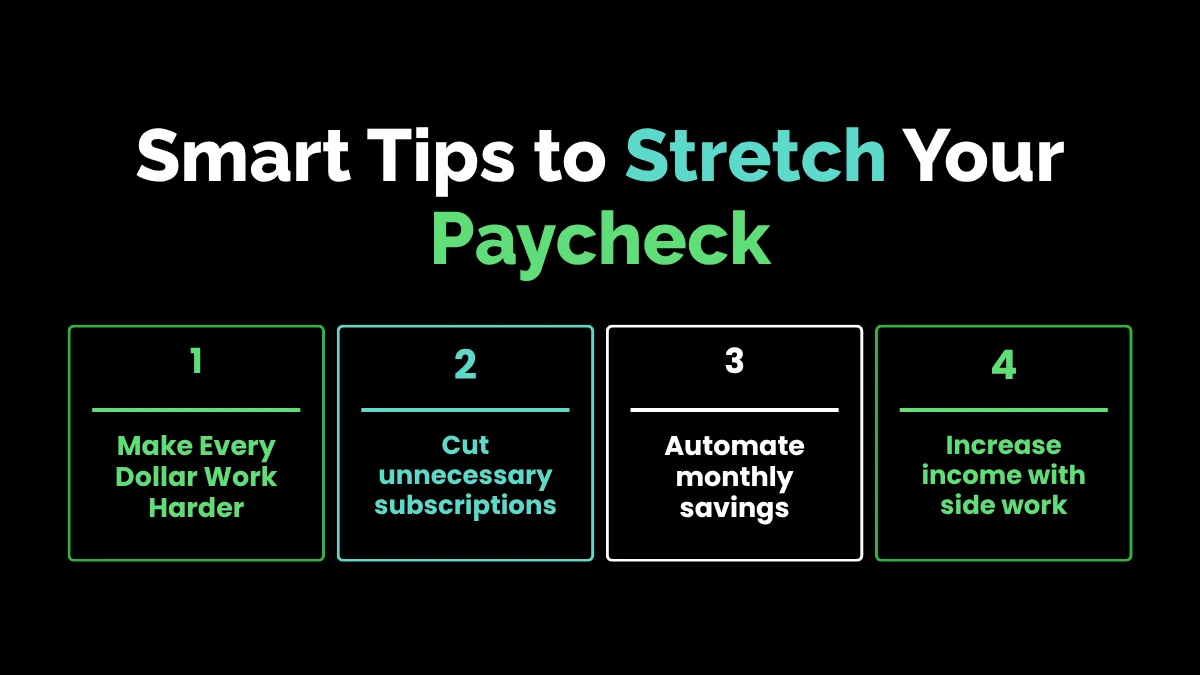 Smart Tips to Stretch Your Paycheck

1

Make Every Dollar Work Harder

2

Cut unnecessary subscriptions

3

Automate monthly savings

4

Increase income with side work